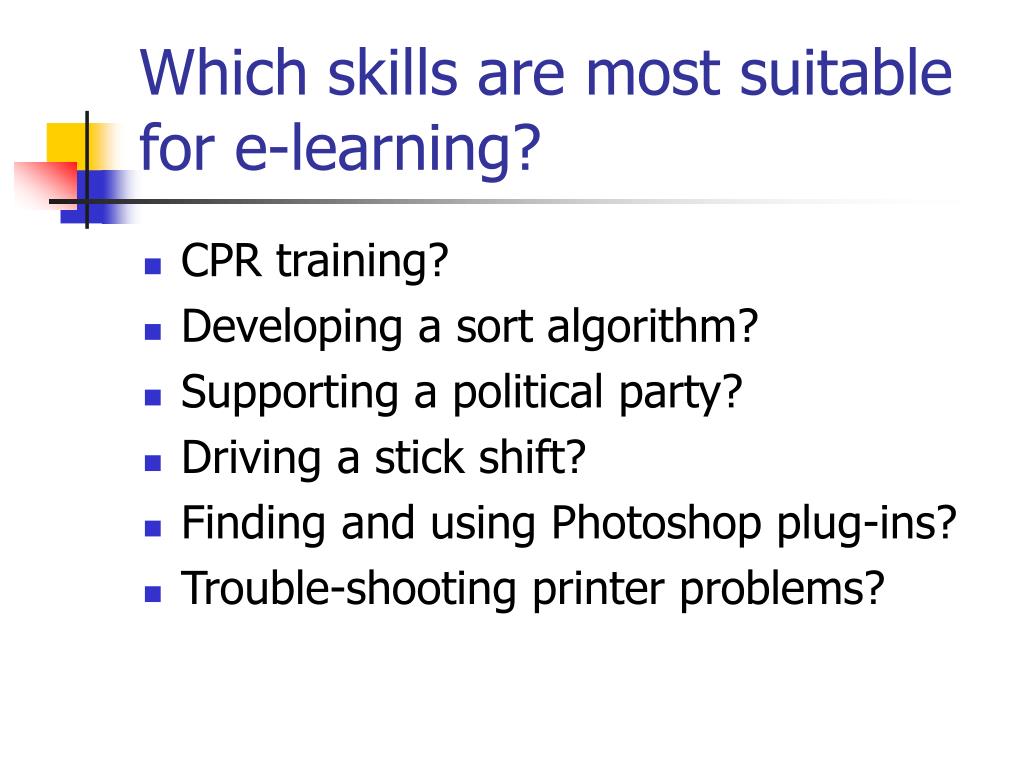 Which skills are most suitable for e-learning?

- CPR training?
- Developing a sort algorithm?
- Supporting a political party?
- Driving a stick shift?
- Finding and using Photoshop plug-ins?
- Trouble-shooting printer problems?